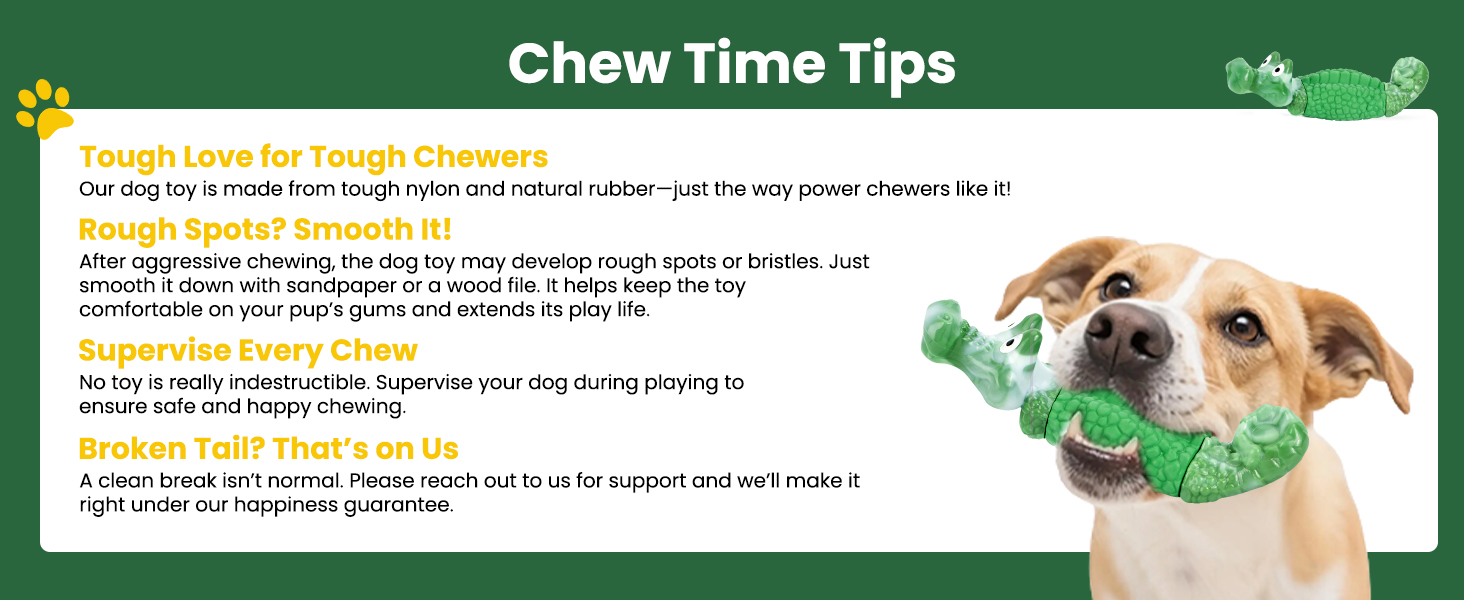 Chew Time Tips

Tough Love for Tough Chewers
Our dog toy is made from tough nylon and natural rubber—just the way power chewers like it!

Rough Spots? Smooth It!
After aggressive chewing, the dog toy may develop rough spots or bristles. Just smooth it down with sandpaper or a wood file. It helps keep the toy comfortable on your pup's gums and extends its play life.

Supervise Every Chew
No toy is really indestructible. Supervise your dog during playing to ensure safe and happy chewing.

Broken Tail? That's on Us
A clean break isn't normal. Please reach out to us for support and we'll make it right under our happiness guarantee.